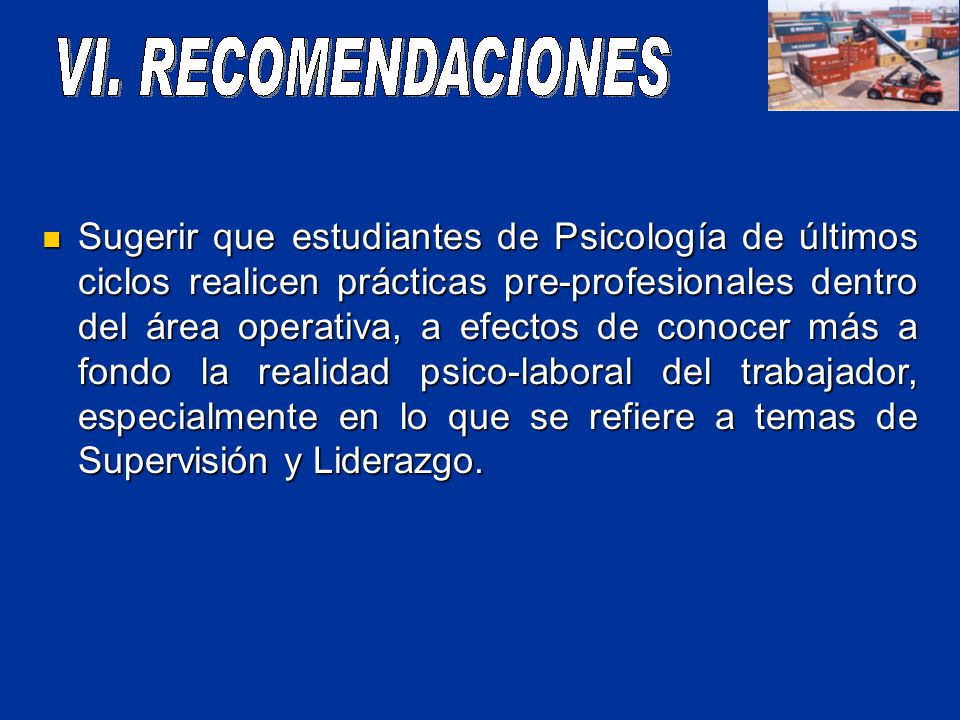 VI. RECOMENDACIONES

Sugerir que estudiantes de Psicología de últimos ciclos realicen prácticas pre-profesionales dentro del área operativa, a efectos de conocer más a fondo la realidad psico-laboral del trabajador, especialmente en lo que se refiere a temas de Supervisión y Liderazgo.